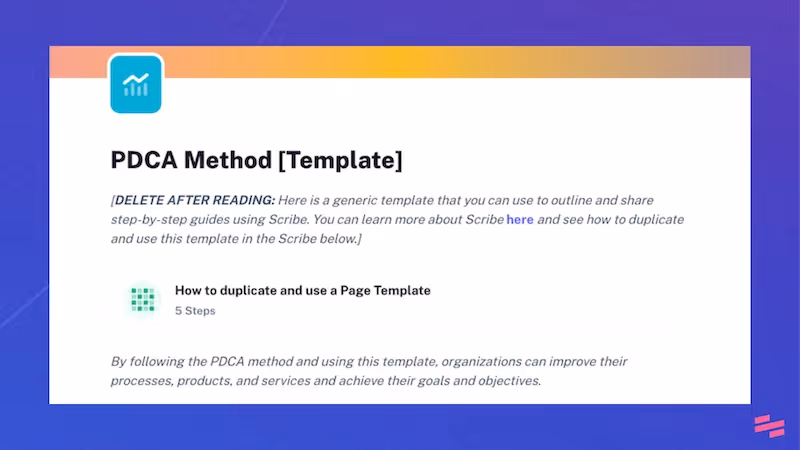 PDCA Method [Template]

[DELETE AFTER READING: Here is a generic template that you can use to outline and share step-by-step guides using Scribe. You can learn more about Scribe here and see how to duplicate and use this template in the Scribe below.]

How to duplicate and use a Page Template
5 Steps

By following the PDCA method and using this template, organizations can improve their processes, products, and services and achieve their goals and objectives.